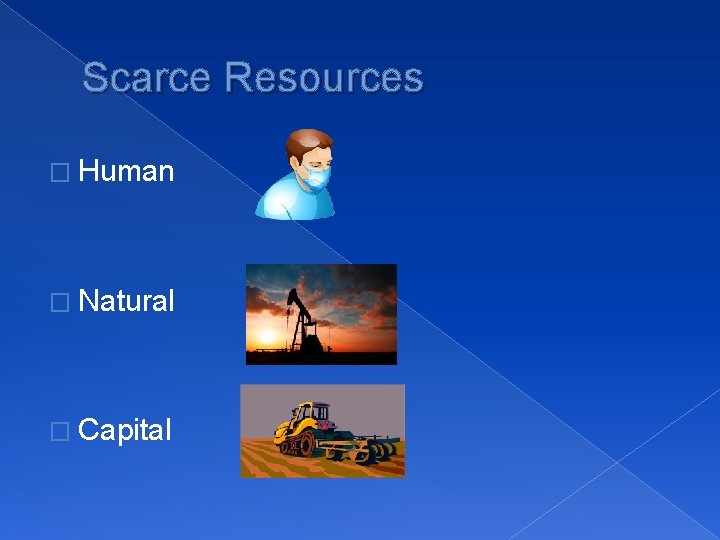 Scarce Resources

□ Human

□ Natural

□ Capital